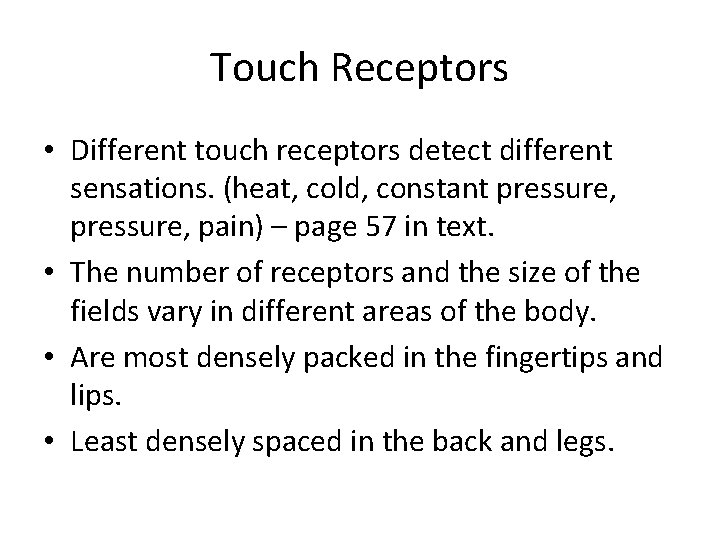 Touch Receptors

• Different touch receptors detect different sensations. (heat, cold, constant pressure, pressure, pain) – page 57 in text.
• The number of receptors and the size of the fields vary in different areas of the body.
• Are most densely packed in the fingertips and lips.
• Least densely spaced in the back and legs.